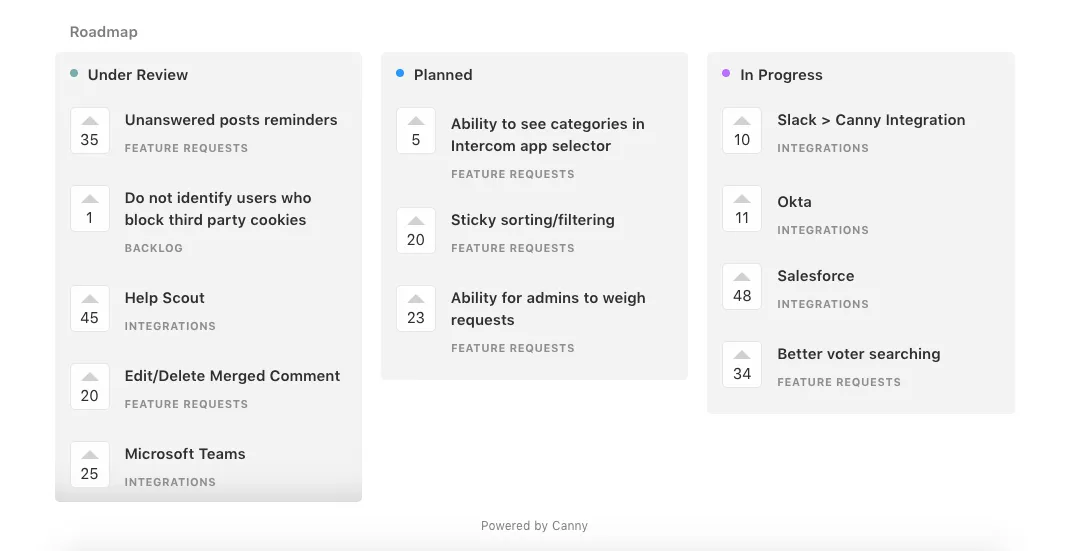 Roadmap

Under Review

35
Unanswered posts reminders
FEATURE REQUESTS

1
Do not identify users who block third party cookies
BACKLOG

45
Help Scout
INTEGRATIONS

20
Edit/Delete Merged Comment
FEATURE REQUESTS

25
Microsoft Teams
INTEGRATIONS

Planned

5
Ability to see categories in Intercom app selector
FEATURE REQUESTS

20
Sticky sorting/filtering
FEATURE REQUESTS

23
Ability for admins to weigh requests
FEATURE REQUESTS

In Progress

10
Slack > Canny Integration
INTEGRATIONS

11
Okta
INTEGRATIONS

48
Salesforce
INTEGRATIONS

34
Better voter searching
FEATURE REQUESTS

Powered by Canny